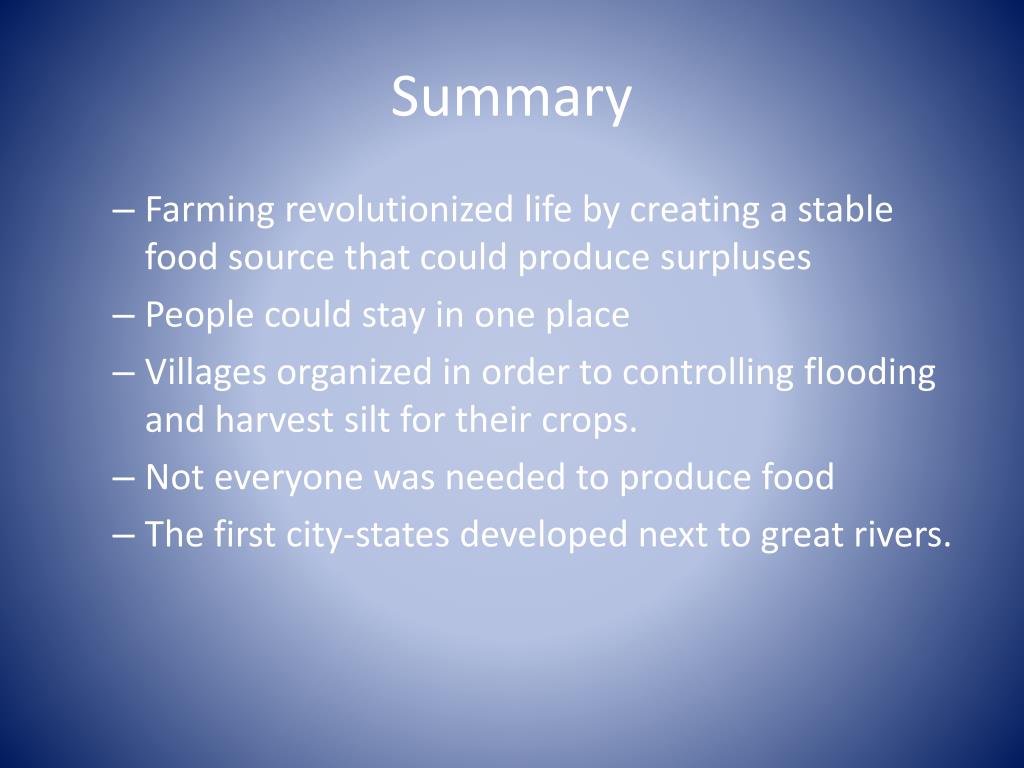 Summary

– Farming revolutionized life by creating a stable food source that could produce surpluses

– People could stay in one place

– Villages organized in order to controlling flooding and harvest silt for their crops.

– Not everyone was needed to produce food

– The first city-states developed next to great rivers.